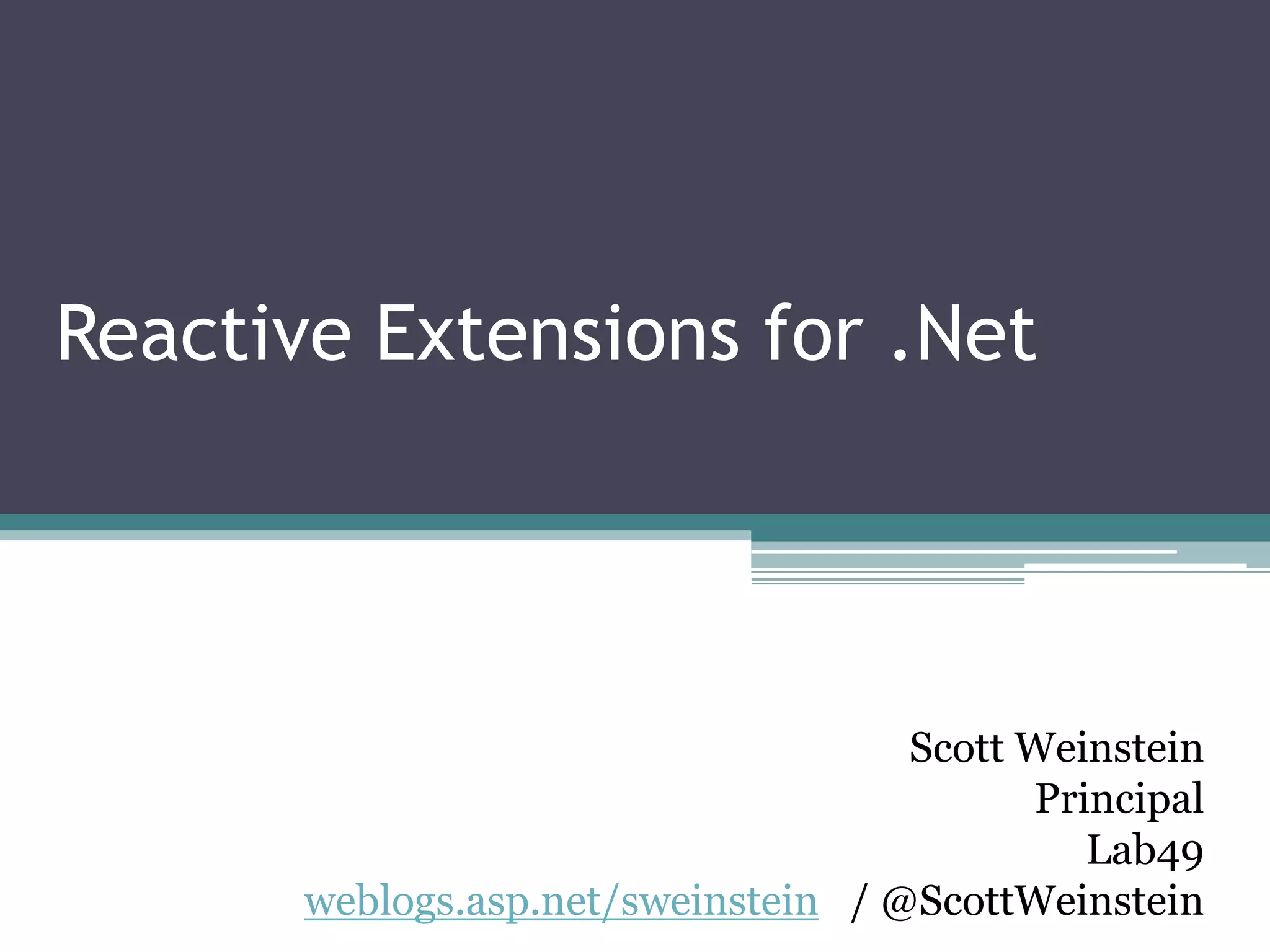 Reactive Extensions for .Net

Scott Weinstein
Principal
Lab49
weblogs.asp.net/sweinstein / @ScottWeinstein